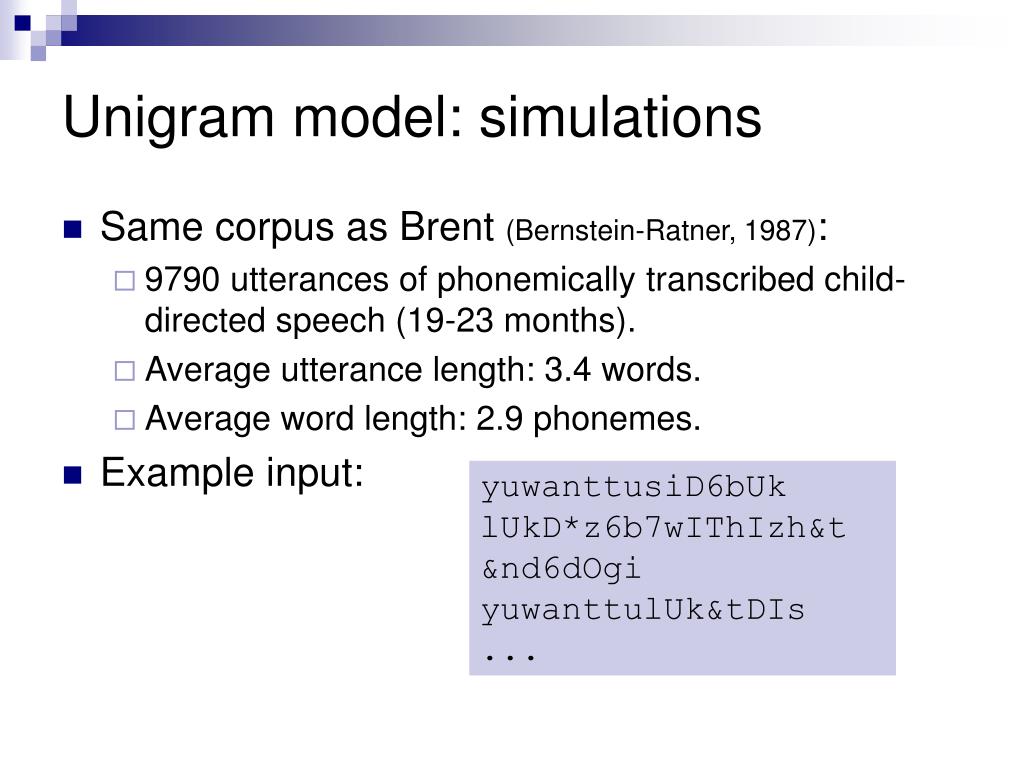 Unigram model: simulations

Same corpus as Brent (Bernstein-Ratner, 1987):

9790 utterances of phonemically transcribed child-directed speech (19-23 months).

Average utterance length: 3.4 words.

Average word length: 2.9 phonemes.

Example input:

yuwanttusiD6bUk
lUkD*z6b7wIThIzh&t
&nd6dOgi
yuwanttulUk&tDIs
...